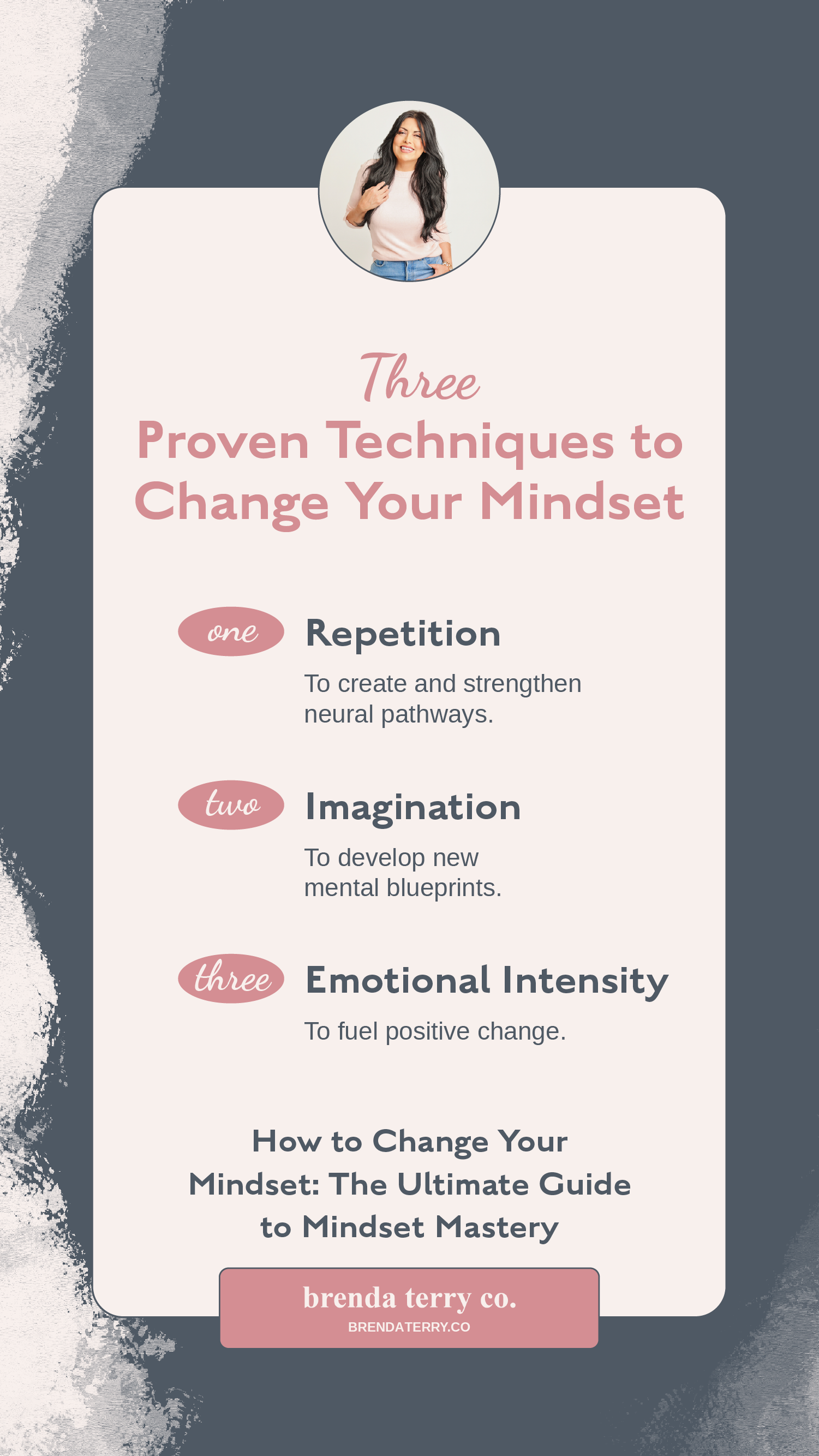 Three
Proven Techniques to Change Your Mindset

one Repetition

To create and strengthen neural pathways.

two Imagination

To develop new mental blueprints.

three Emotional Intensity

To fuel positive change.

How to Change Your Mindset: The Ultimate Guide to Mindset Mastery

brenda terry co.
BRENDATERRY.CO